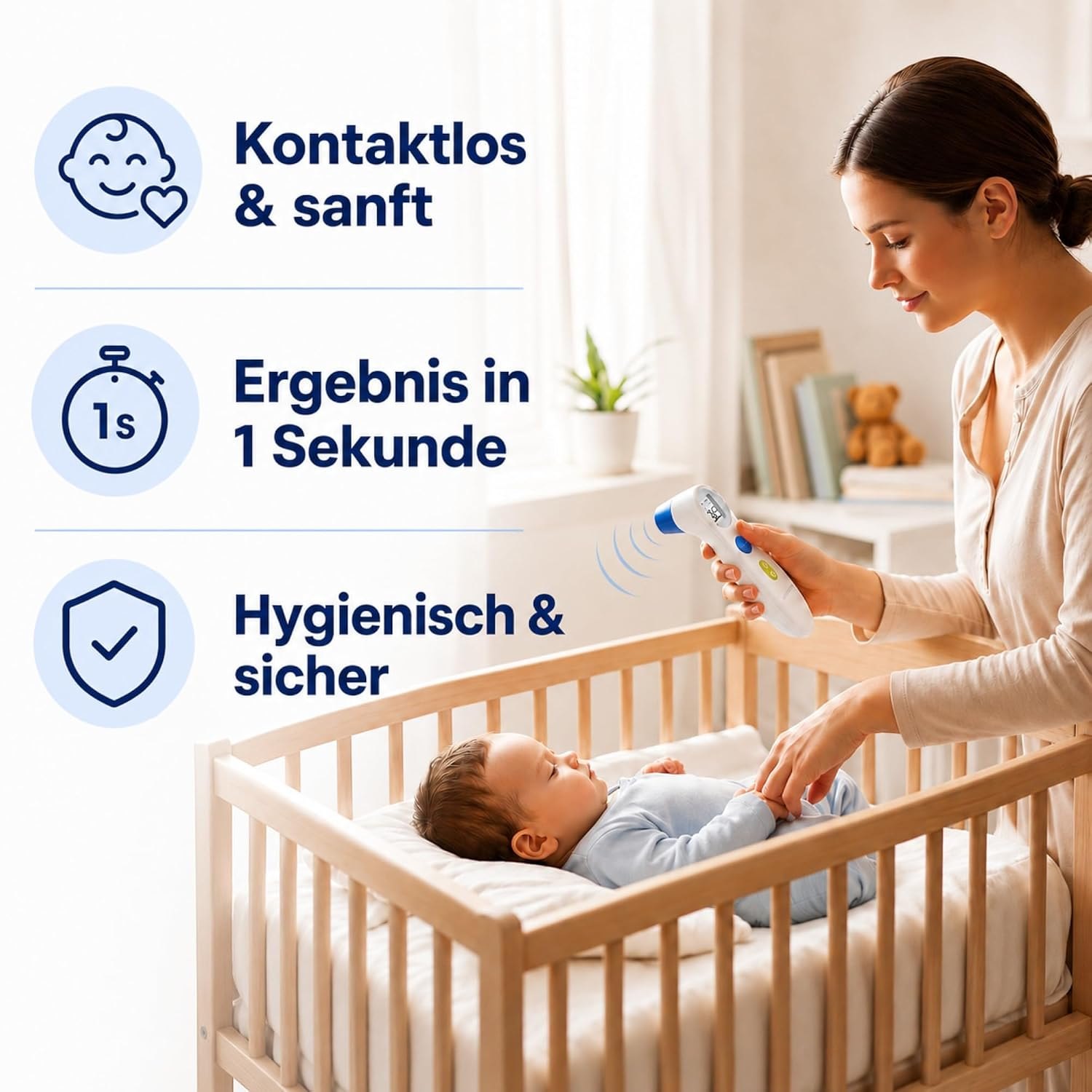 Kontaktlos & sanft

1s

Ergebnis in 1 Sekunde

Hygienisch & sicher